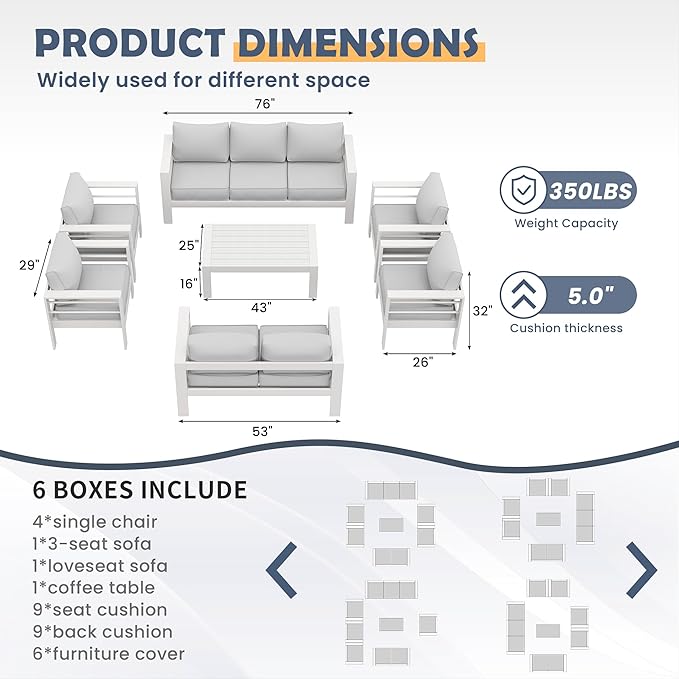 PRODUCT DIMENSIONS
Widely used for different space

76"

29"

25"

16"

43"

32"

26"

53"

350LBS
Weight Capacity

5.0"
Cushion thickness

6 BOXES INCLUDE
4*single chair
1*3-seat sofa
1*loveseat sofa
1*coffee table
9*seat cushion
9*back cushion
6*furniture cover